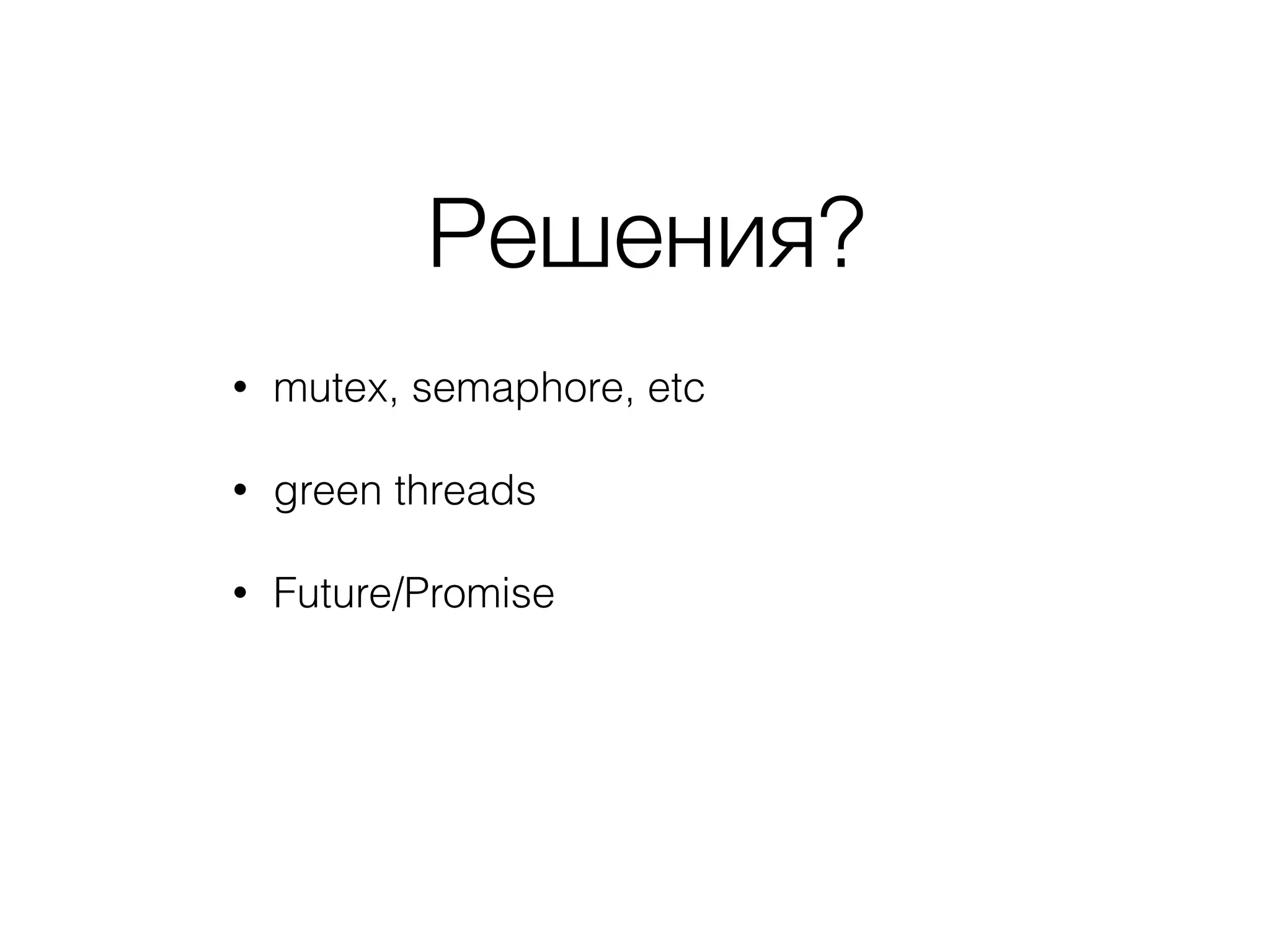 Решения?

• mutex, semaphore, etc

• green threads

• Future/Promise